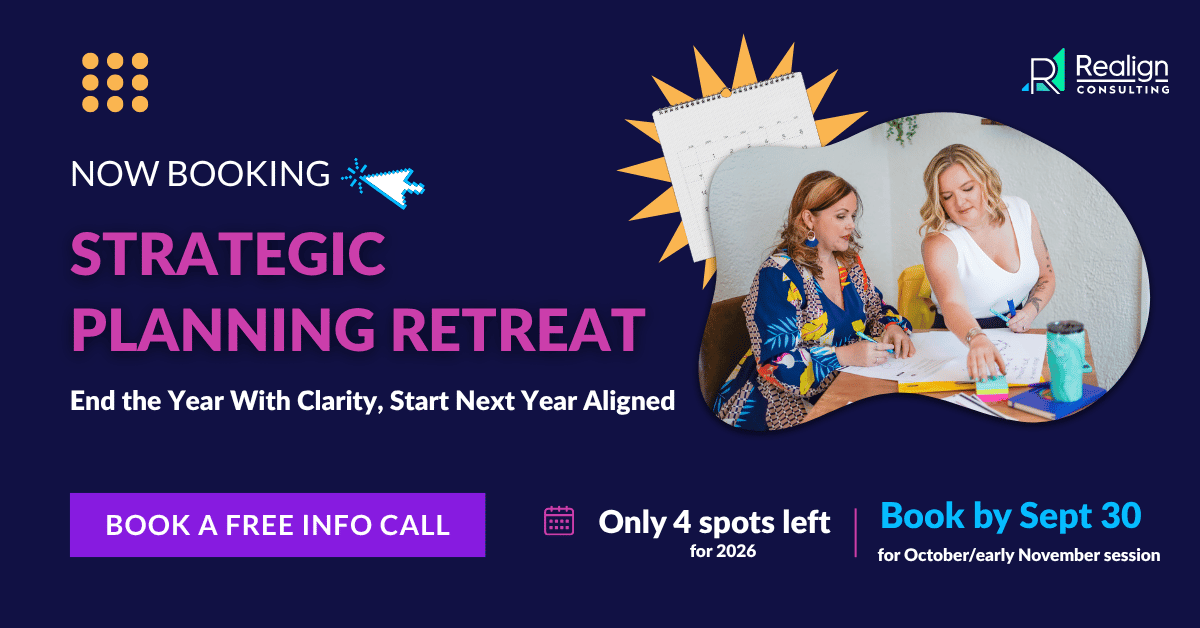 Realign
CONSULTING

NOW BOOKING

STRATEGIC PLANNING RETREAT

End the Year With Clarity, Start Next Year Aligned

BOOK A FREE INFO CALL

Only 4 spots left
for 2026

Book by Sept 30
for October/early November session